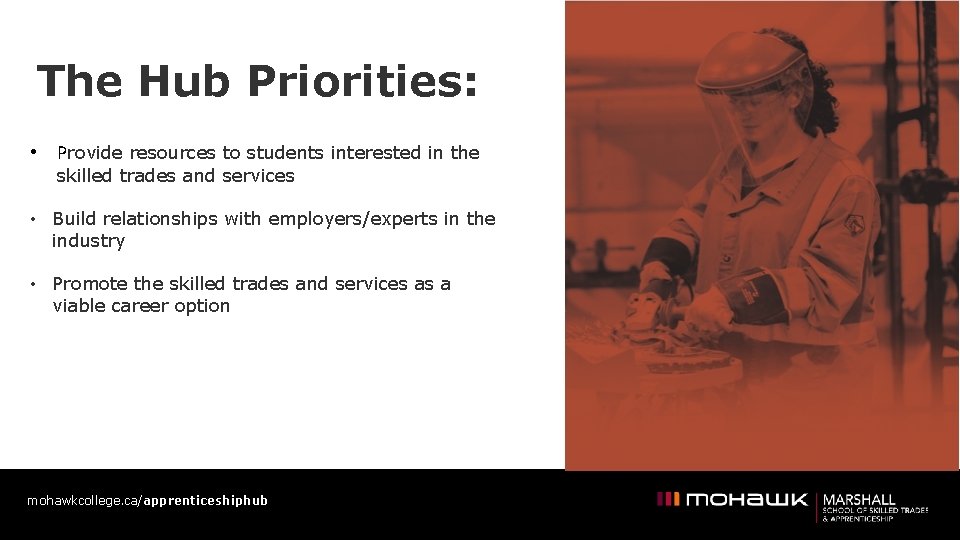 The Hub Priorities:

• Provide resources to students interested in the skilled trades and services

• Build relationships with employers/experts in the industry

• Promote the skilled trades and services as a viable career option

mohawkcollege.ca/apprenticeshiphub

MOHAWK | MARSHALL SCHOOL OF SKILLED TRADES & APPRENTICESHIP